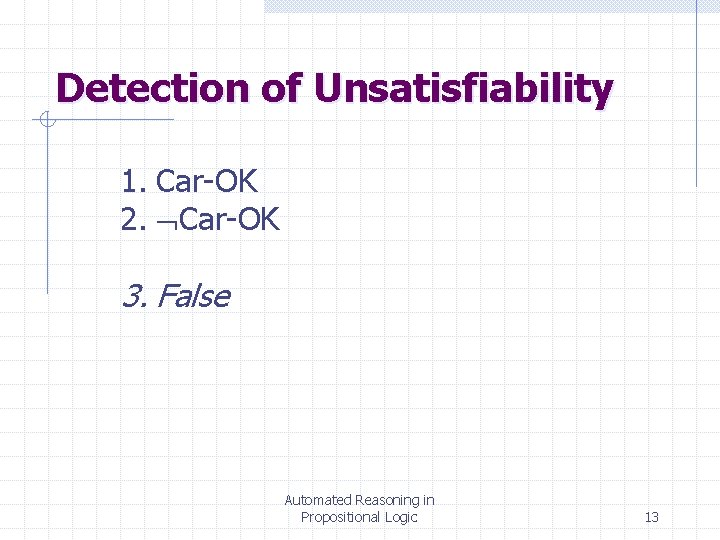 Detection of Unsatisfiability

1. Car-OK
2. $\neg$Car-OK

3. False

Automated Reasoning in Propositional Logic

13